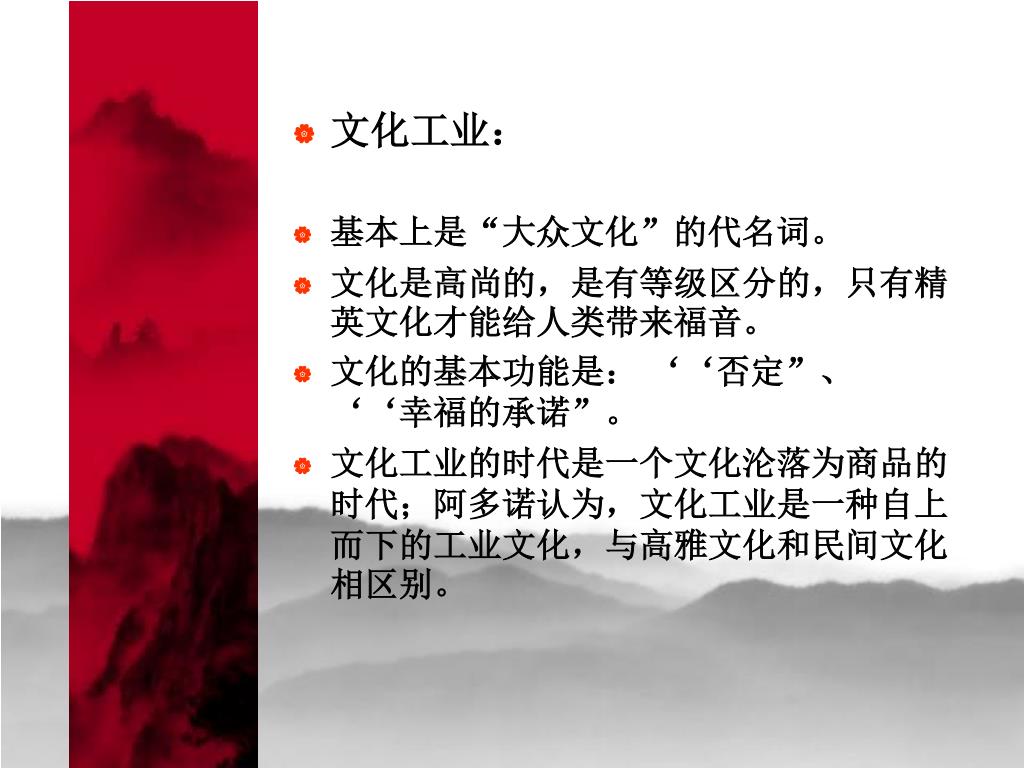 文化工业：

基本上是“大众文化”的代名词。

文化是高尚的，是有等级区分的，只有精英文化才能给人类带来福音。

文化的基本功能是：‘‘否定”、‘‘幸福的承诺”。

文化工业的时代是一个文化沦落为商品的时代；阿多诺认为，文化工业是一种自上而下的工业文化，与高雅文化和民间文化相区别。